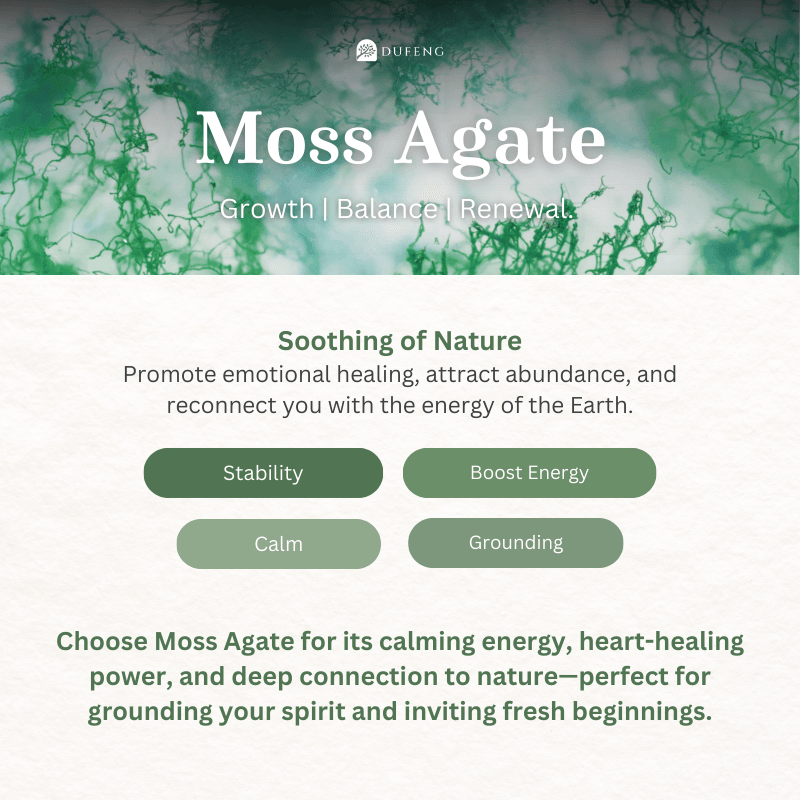 DUFENG

Moss Agate

Growth | Balance | Renewal.

Soothing of Nature

Promote emotional healing, attract abundance, and reconnect you with the energy of the Earth.

Stability

Boost Energy

Calm

Grounding

Choose Moss Agate for its calming energy, heart-healing power, and deep connection to nature—perfect for grounding your spirit and inviting fresh beginnings.